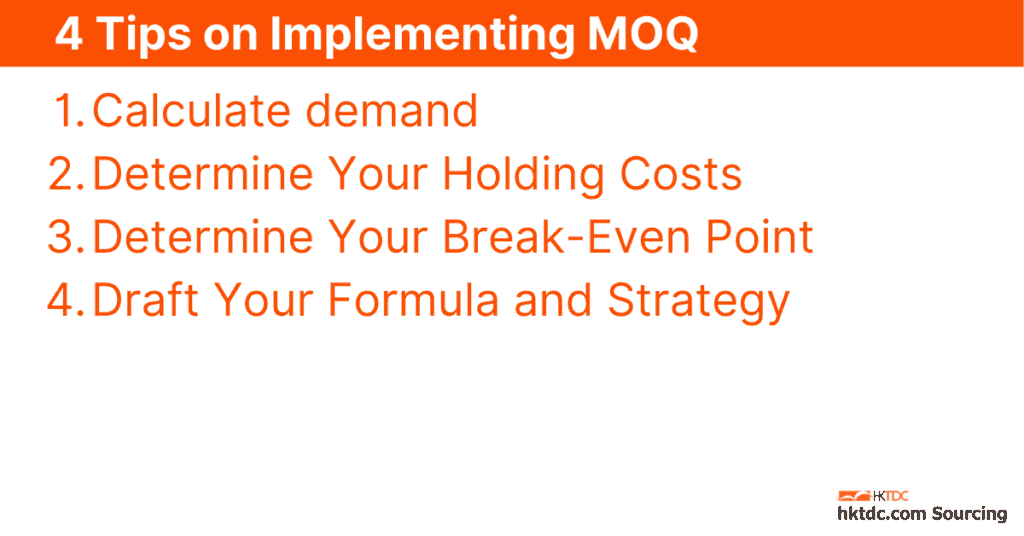 4 Tips on Implementing MOQ

1. Calculate demand
2. Determine Your Holding Costs
3. Determine Your Break-Even Point
4. Draft Your Formula and Strategy

HKTDC
hktdc.com Sourcing